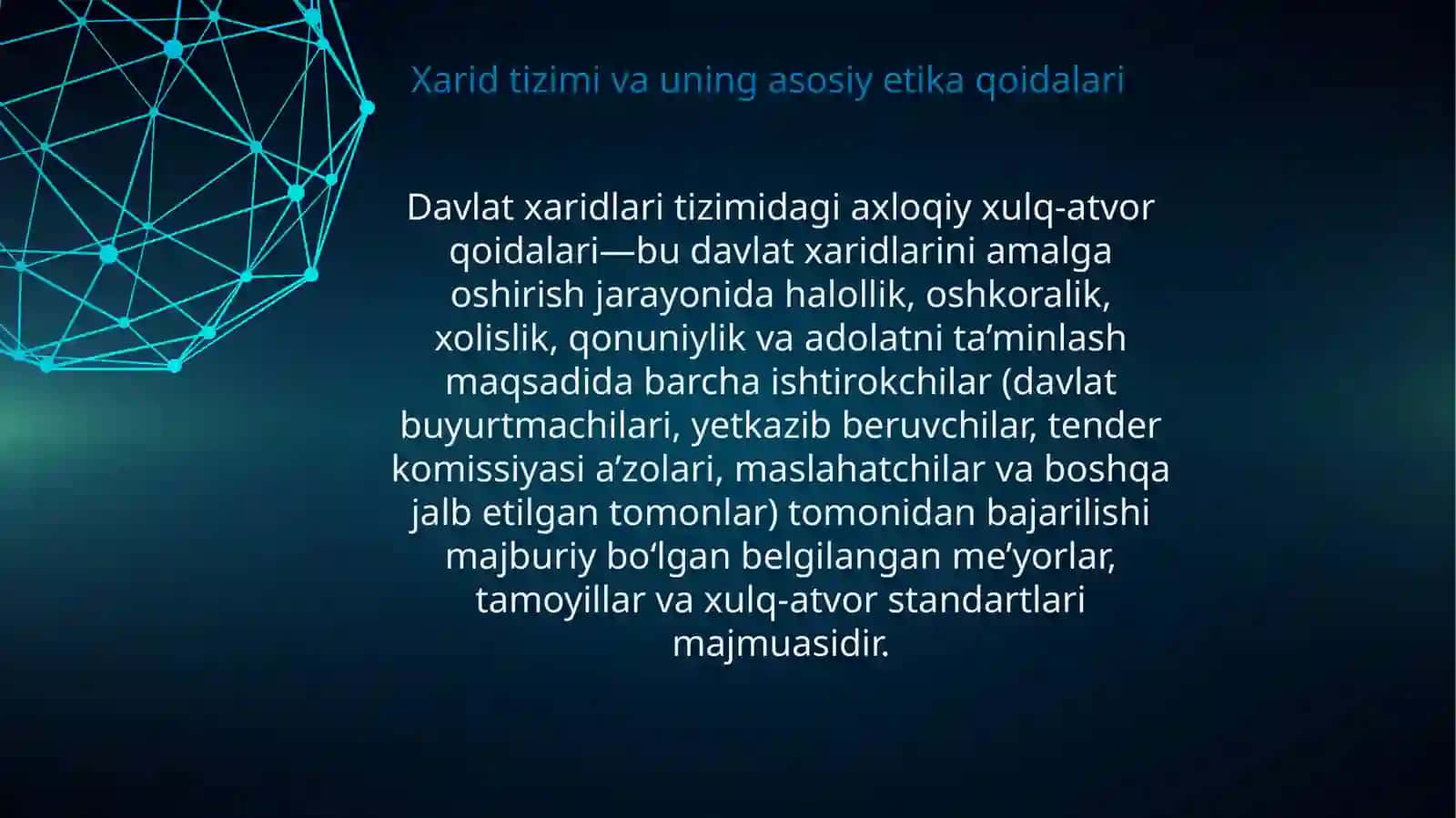 Xarid tizimi va uning asosiy etika qoidalari

Davlat xaridlari tizimidagi axloqiy xulq-atvor qoidalari—bu davlat xaridlarini amalga oshirish jarayonida halollik, oshkoralik, xolislik, qonuniylik va adolatni ta’minlash maqsadida barcha ishtirokchilar (davlat buyurtmachilari, yetkazib beruvchilar, tender komissiyasi a’zolari, maslahatchilar va boshqa jalb etilgan tomonlar) tomonidan bajarilishi majburiy bo‘lgan belgilangan me’yorlar, tamoyillar va xulq-atvor standartlari majmuasidir.